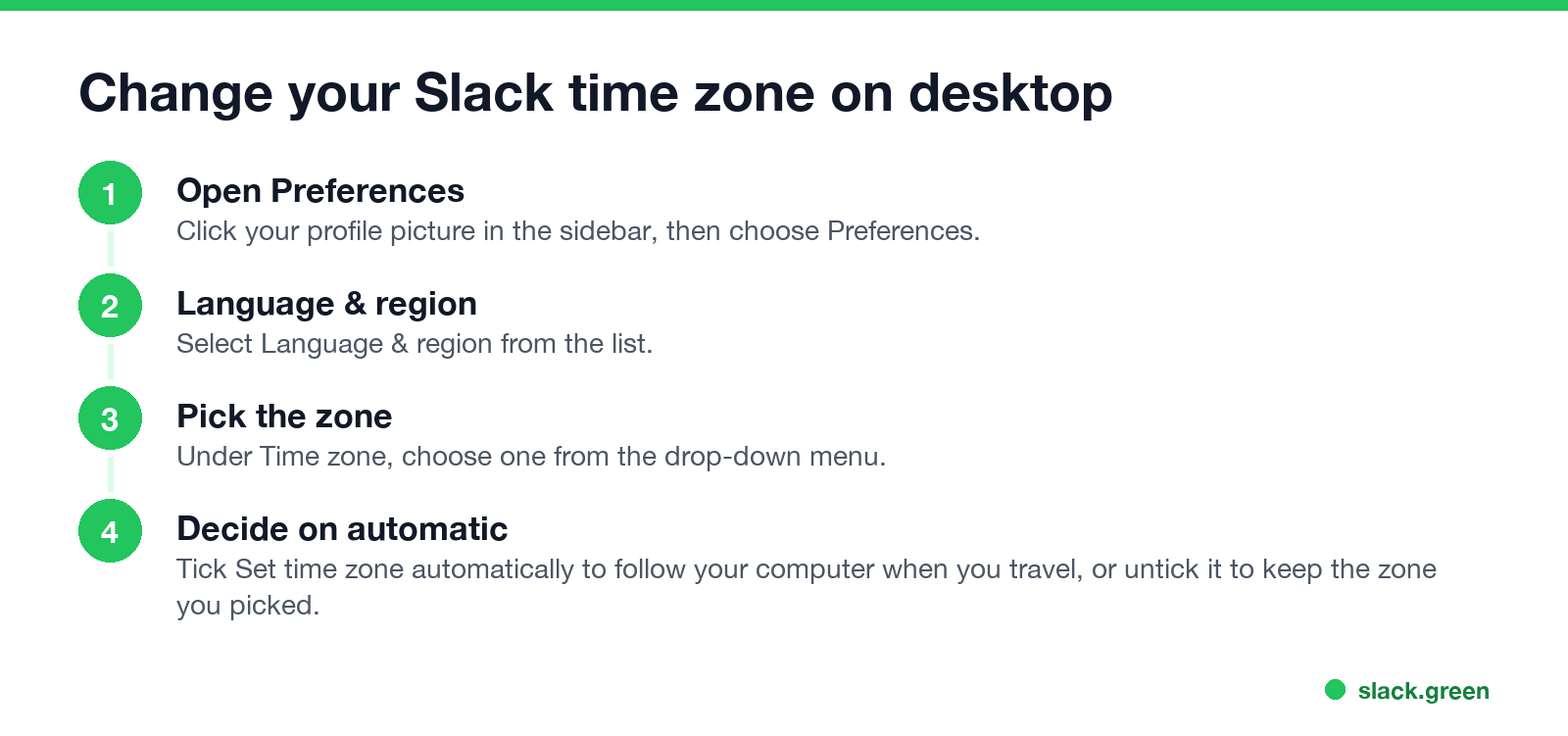 Change your Slack time zone on desktop

1
Open Preferences
Click your profile picture in the sidebar, then choose Preferences.

2
Language & region
Select Language & region from the list.

3
Pick the zone
Under Time zone, choose one from the drop-down menu.

4
Decide on automatic
Tick Set time zone automatically to follow your computer when you travel, or untick it to keep the zone you picked.

slack.green